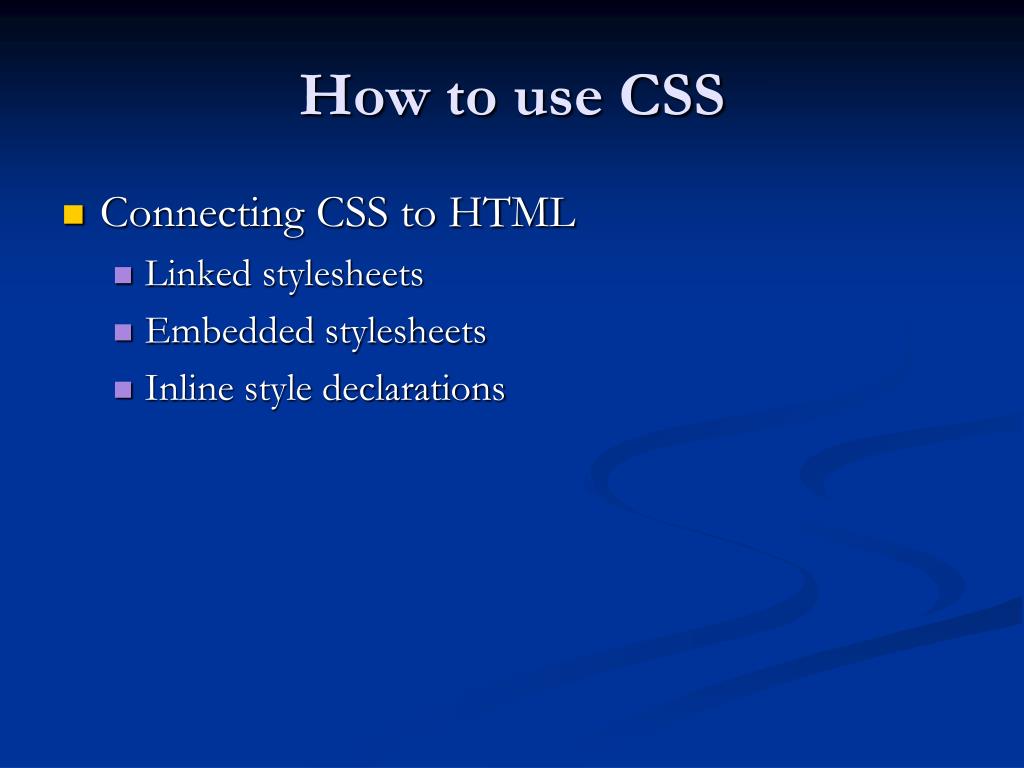 How to use CSS

Connecting CSS to HTML
Linked stylesheets
Embedded stylesheets
Inline style declarations